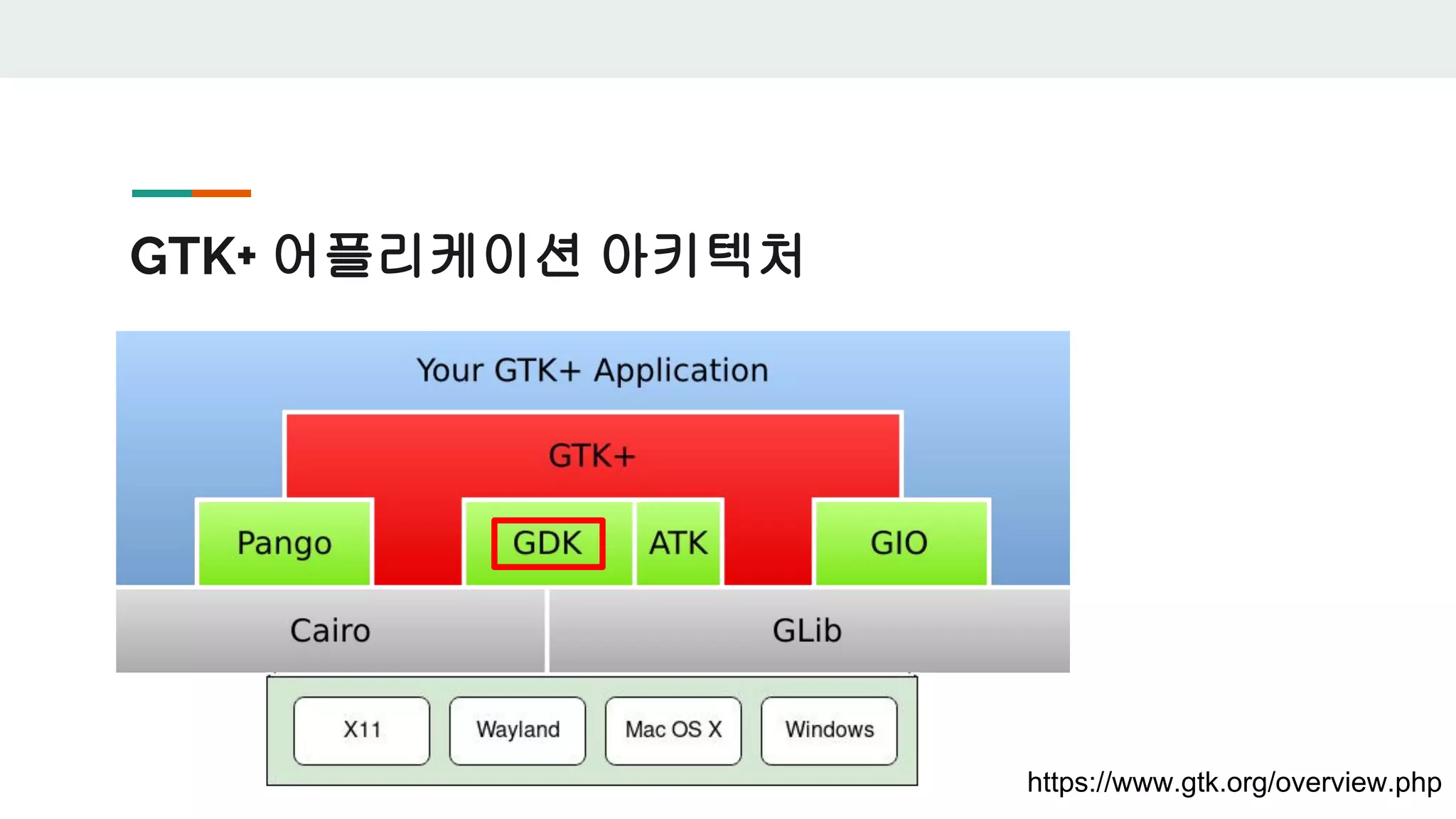 GTK+ 어플리케이션 아키텍처

Your GTK+ Application

GTK+

Pango

GDK

ATK

GIO

Cairo

GLib

X11

Wayland

Mac OS X

Windows

https://www.gtk.org/overview.php